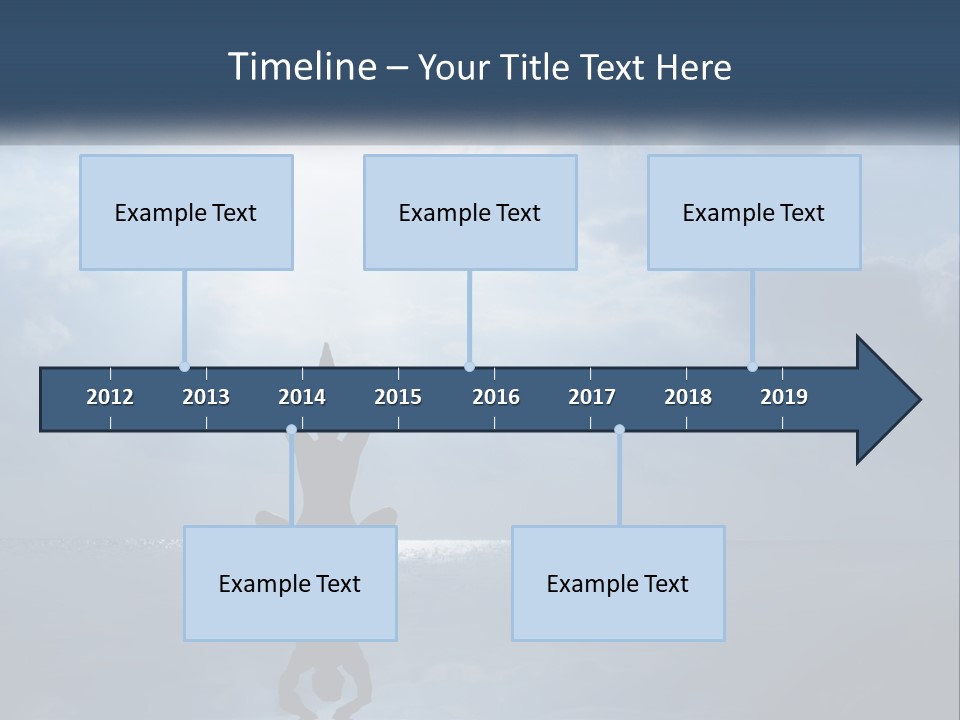 Timeline – Your Title Text Here

Example Text

Example Text

Example Text

2012 2013 2014 2015 2016 2017 2018 2019

Example Text

Example Text